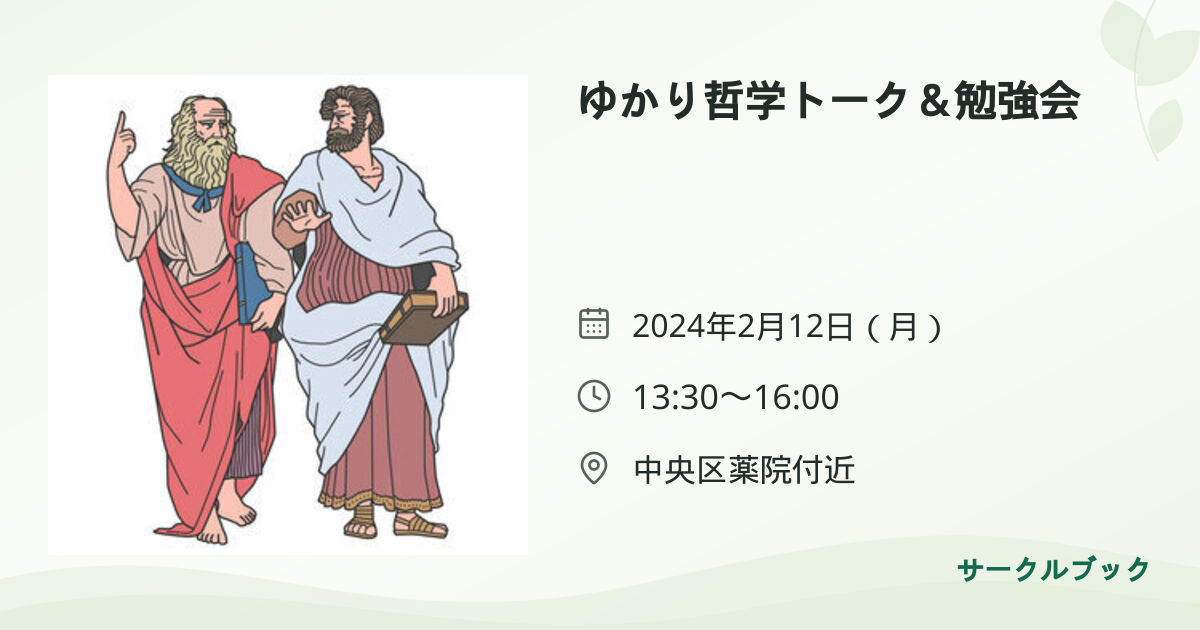 ゆかり哲学トーク＆勉強会

2024年2月12日（月）

13:30〜16:00

中央区薬院付近

サークルブック